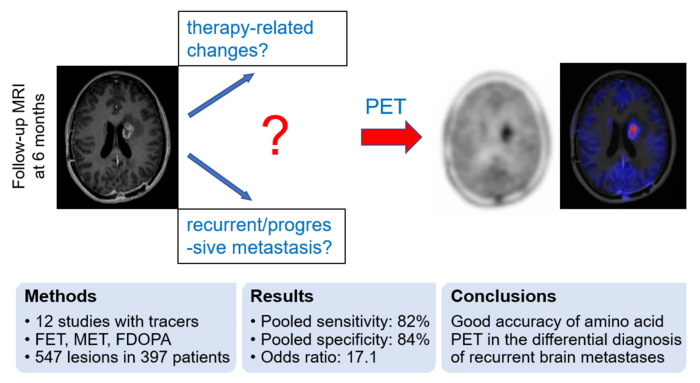 Follow-up MRI at 6 months

therapy-related changes?

?

recurrent/progres-sive metastasis?

PET

**Methods**
• 12 studies with tracers
• FET, MET, FDOPA
• 547 lesions in 397 patients

**Results**
• Pooled sensitivity: 82%
• Pooled specificity: 84%
• Odds ratio: 17.1

**Conclusions**
Good accuracy of amino acid PET in the differential diagnosis of recurrent brain metastases